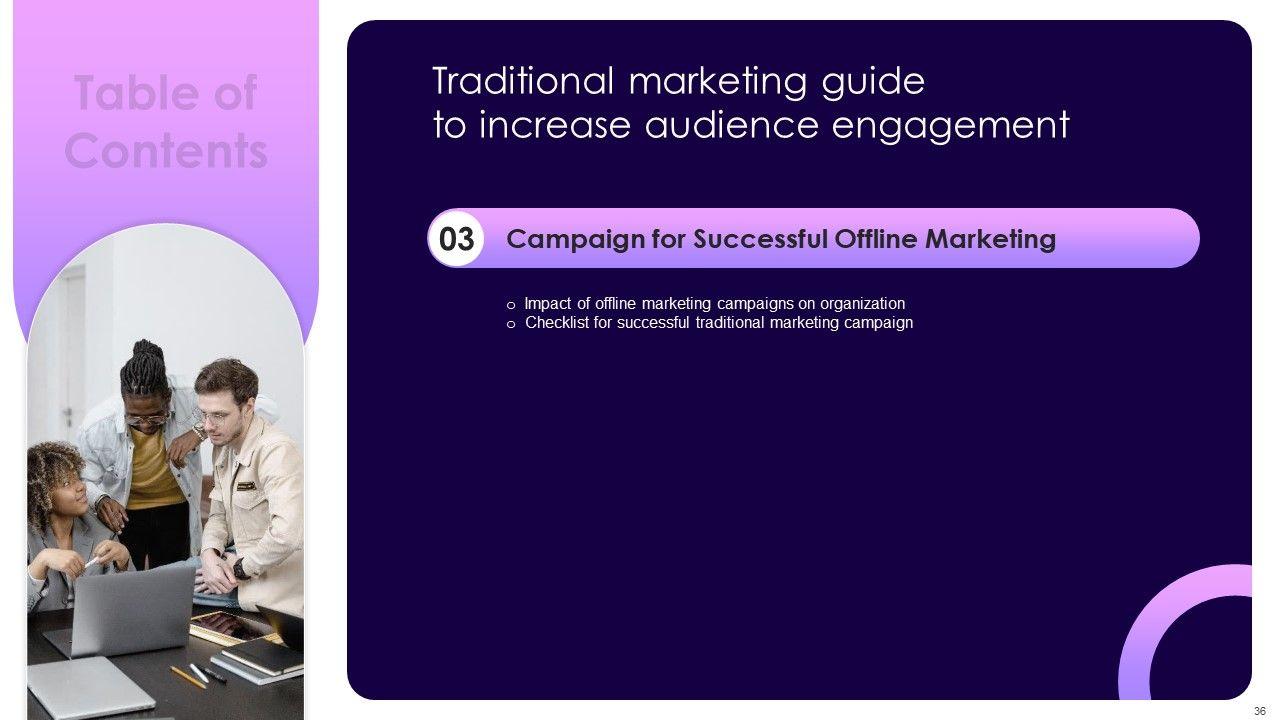 Table of Contents

Traditional marketing guide to increase audience engagement

03 Campaign for Successful Offline Marketing

o Impact of offline marketing campaigns on organization
o Checklist for successful traditional marketing campaign

36